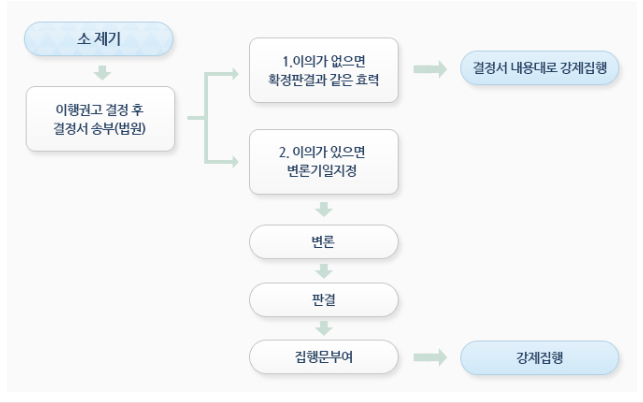 소 제기

이행권고 결정 후
결정서 송부(법원)

1.이의가 없으면
확정판결과 같은 효력

결정서 내용대로 강제집행

2. 이의가 있으면
변론기일지정

변론

판결

집행문부여

강제집행